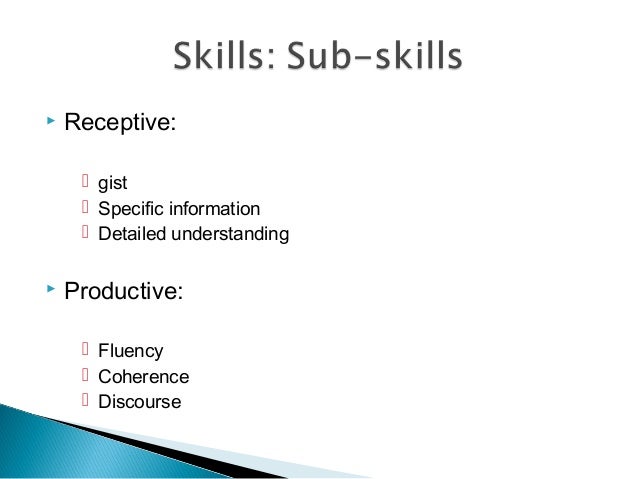 Skills: Sub-skills

Receptive:

gist
Specific information
Detailed understanding

Productive:

Fluency
Coherence
Discourse